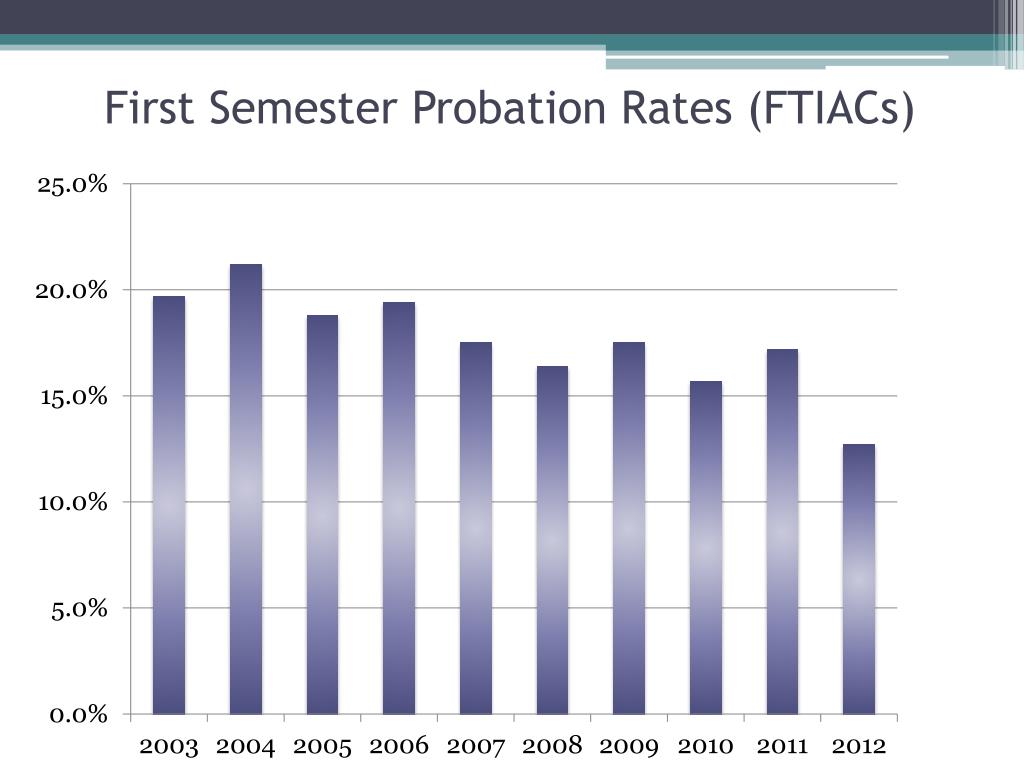 First Semester Probation Rates (FTIACs)

25.0%
20.0%
15.0%
10.0%
5.0%
0.0%

2003 2004 2005 2006 2007 2008 2009 2010 2011 2012